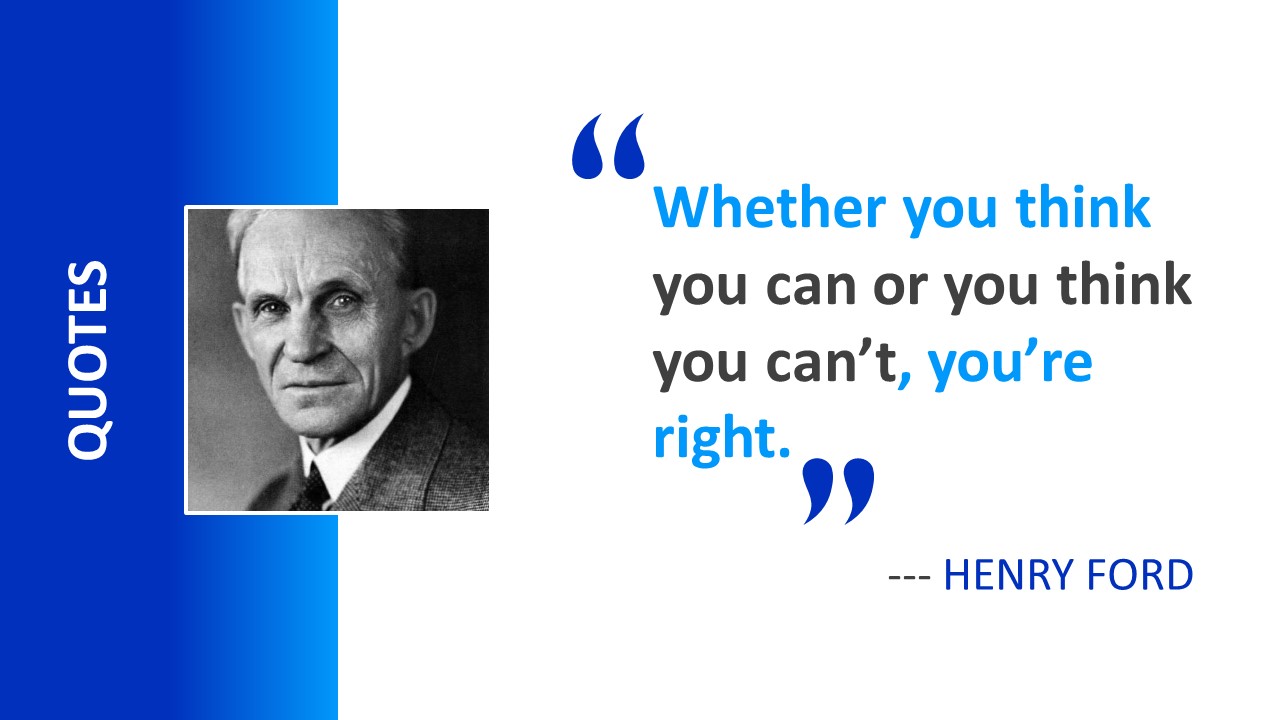 QUOTES

“Whether you think you can or you think you can’t, you’re right.”

--- HENRY FORD